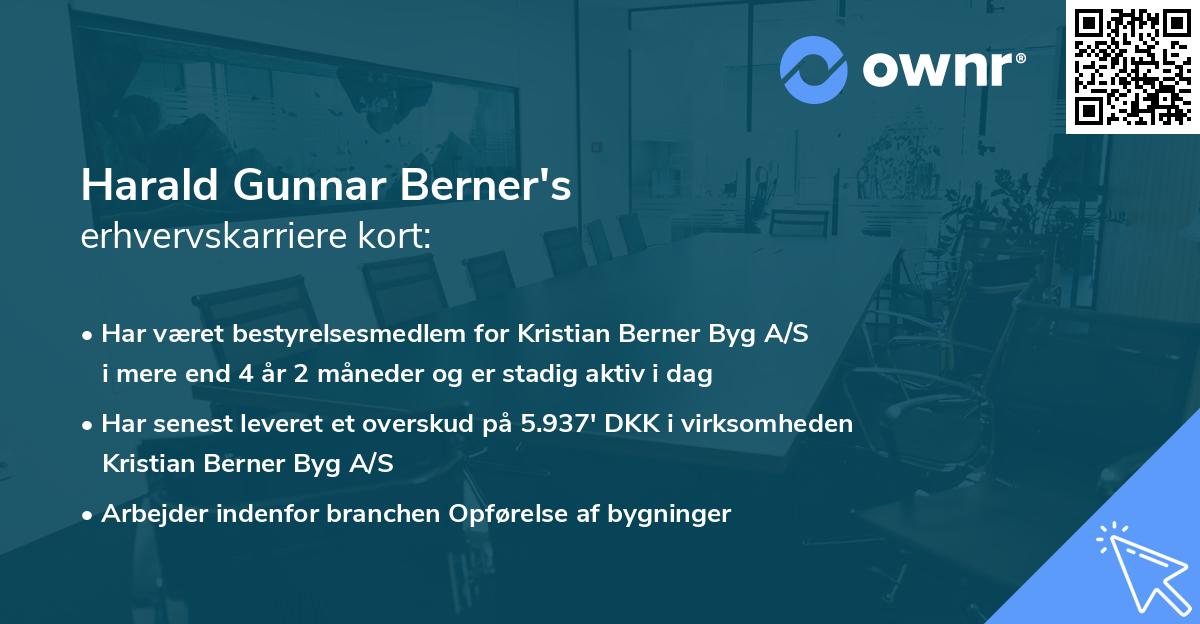 ownr®

Harald Gunnar Berner's
erhvervskarriere kort:

• Har været bestyrelsesmedlem for Kristian Berner Byg A/S i mere end 4 år 2 måneder og er stadig aktiv i dag

• Har senest leveret et overskud på 5.937' DKK i virksomheden Kristian Berner Byg A/S

• Arbejder indenfor branchen Opførelse af bygninger